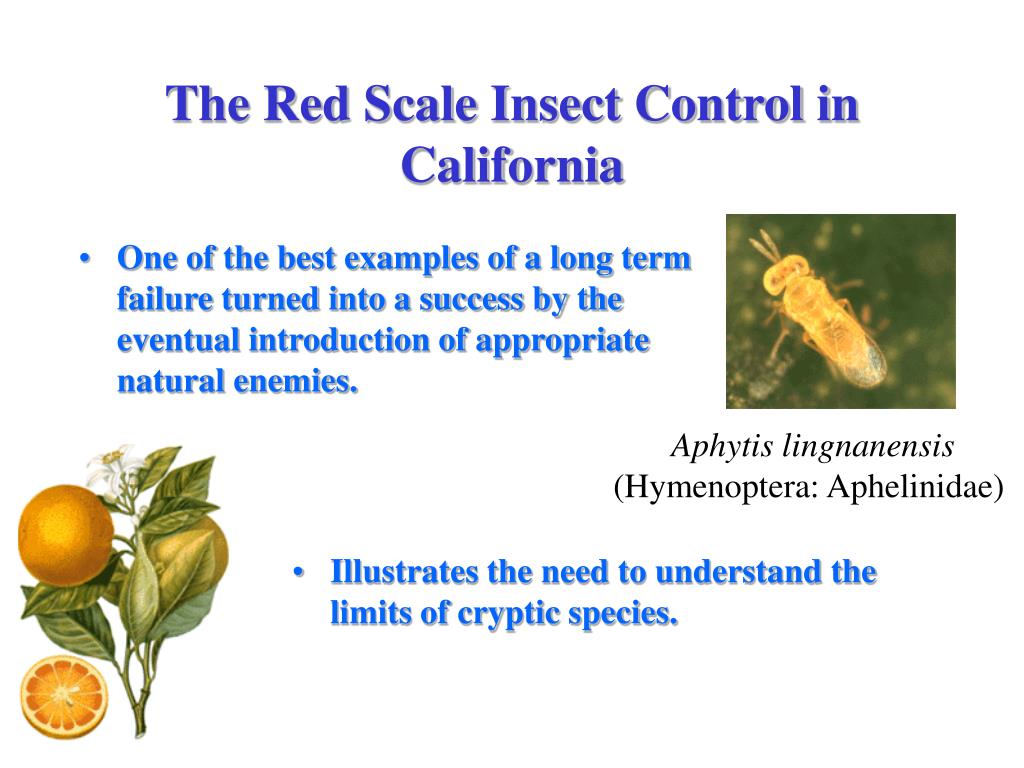 The Red Scale Insect Control in California

• One of the best examples of a long term failure turned into a success by the eventual introduction of appropriate natural enemies.

Aphytis lingnanensis
(Hymenoptera: Aphelinidae)

• Illustrates the need to understand the limits of cryptic species.